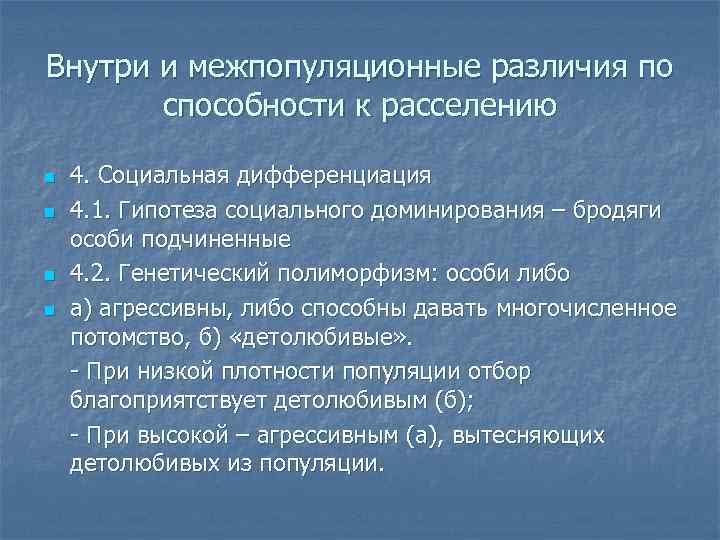 Внутри и межпопуляционные различия по способности к расселению

4. Социальная дифференциация

4.1. Гипотеза социального доминирования – бродяги особи подчиненные

4.2. Генетический полиморфизм: особи либо

а) агрессивны, либо способны давать многочисленное потомство, б) «детолюбивые».

- При низкой плотности популяции отбор благоприятствует детолюбивым (б);

- При высокой – агрессивным (а), вытесняющих детолюбивых из популяции.